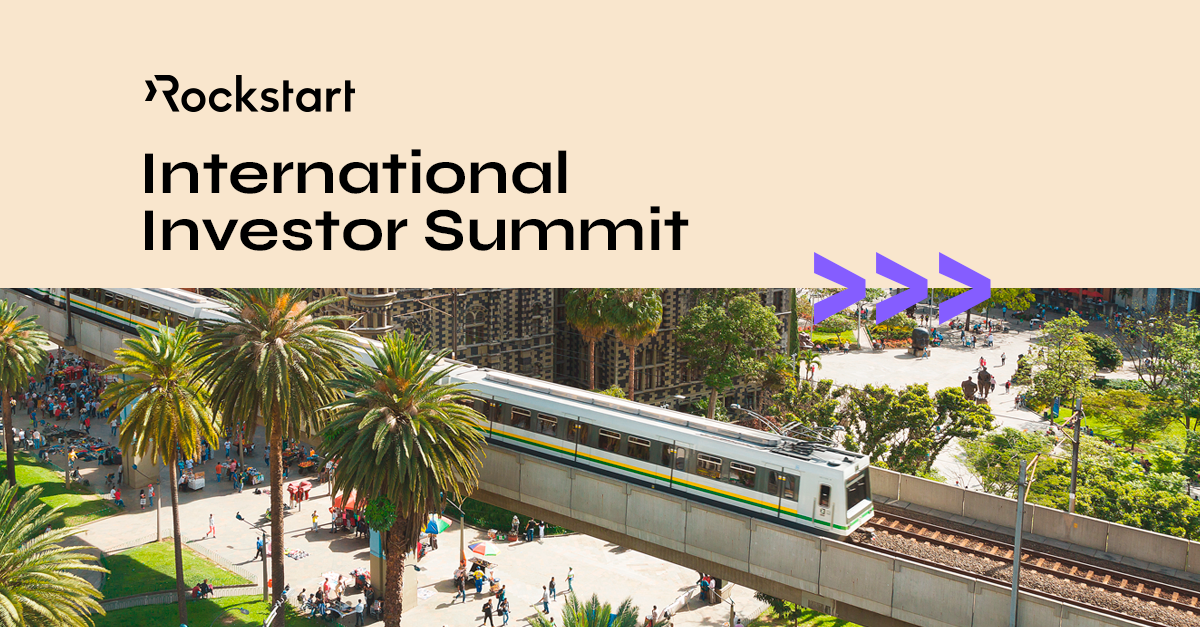 Rockstart

International Investor Summit